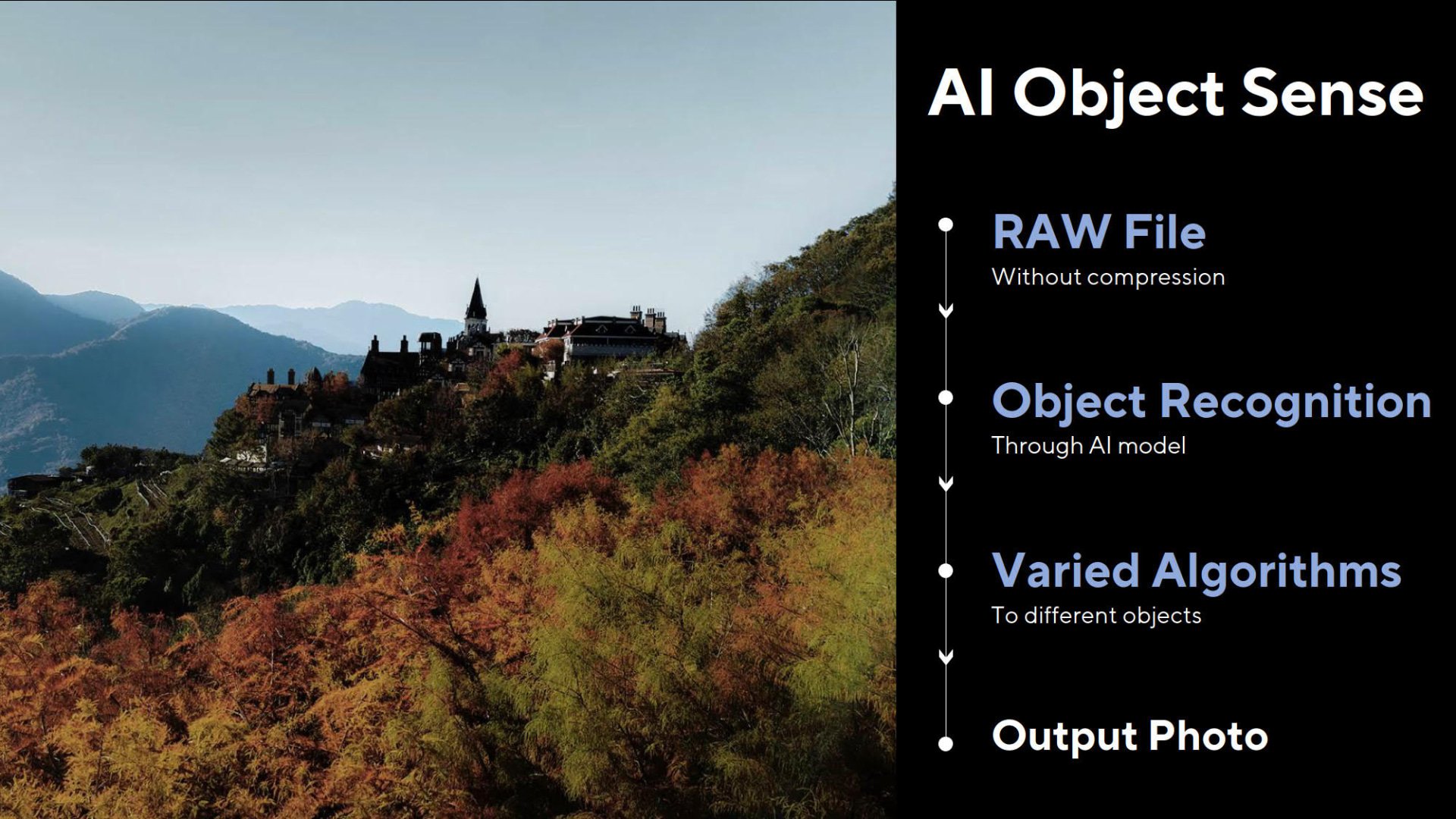 AI Object Sense

RAW File
Without compression

Object Recognition
Through AI model

Varied Algorithms
To different objects

Output Photo